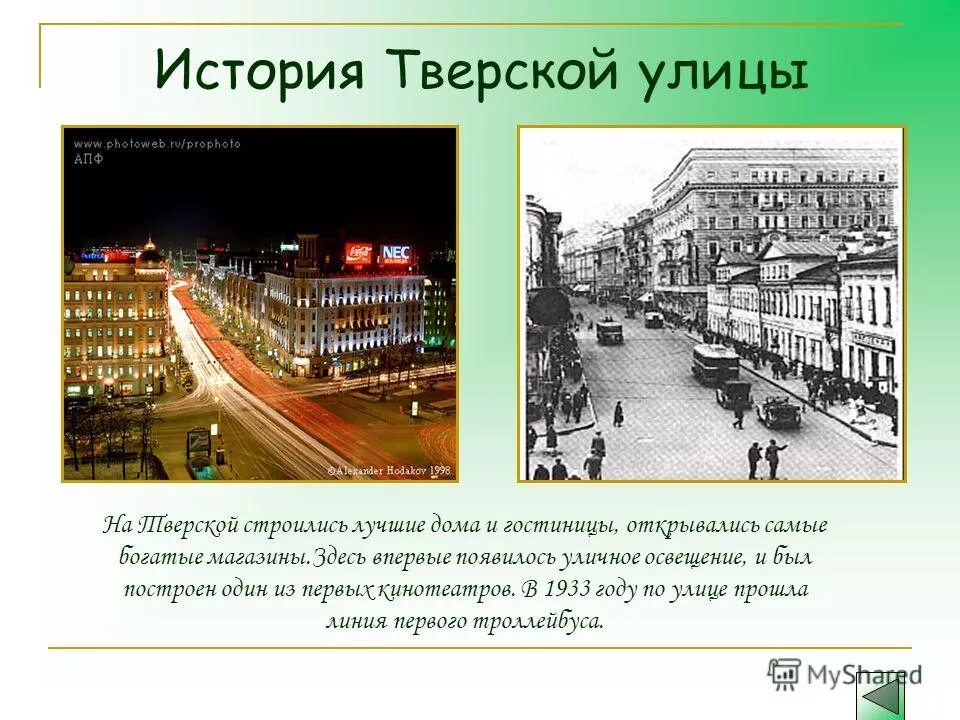 История Тверской улицы

www.photoweb.ru/prophoto
АПФ

Coca-Cola NEC

©Alexander Hodakov 1998

На Тверской строились лучшие дома и гостиницы, открывались самые богатые магазины.Здесь впервые появилось уличное освещение, и был построен один из первых кинотеатров. В 1933 году по улице прошла линия первого троллейбуса.

MyShared